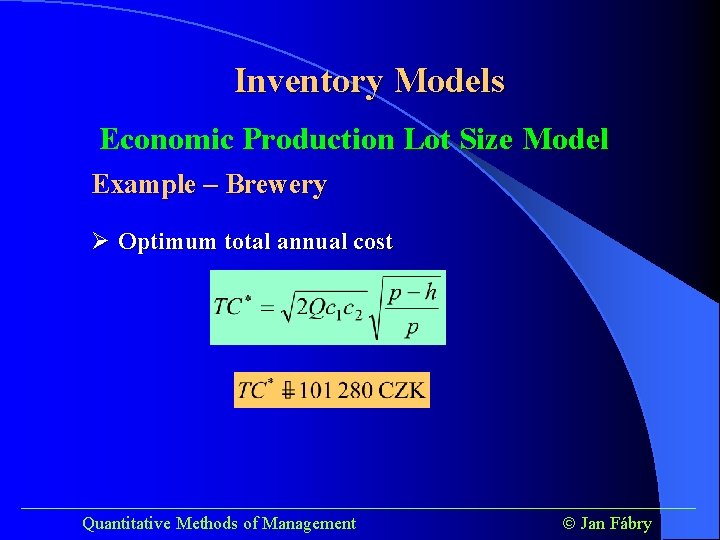 Inventory Models

Economic Production Lot Size Model

Example – Brewery

➢ Optimum total annual cost

$TC^* = \sqrt{2Qc_1c_2}\sqrt{\frac{p-h}{p}}$

$TC^* \doteq 101\,280$ CZK

Quantitative Methods of Management

© Jan Fábry